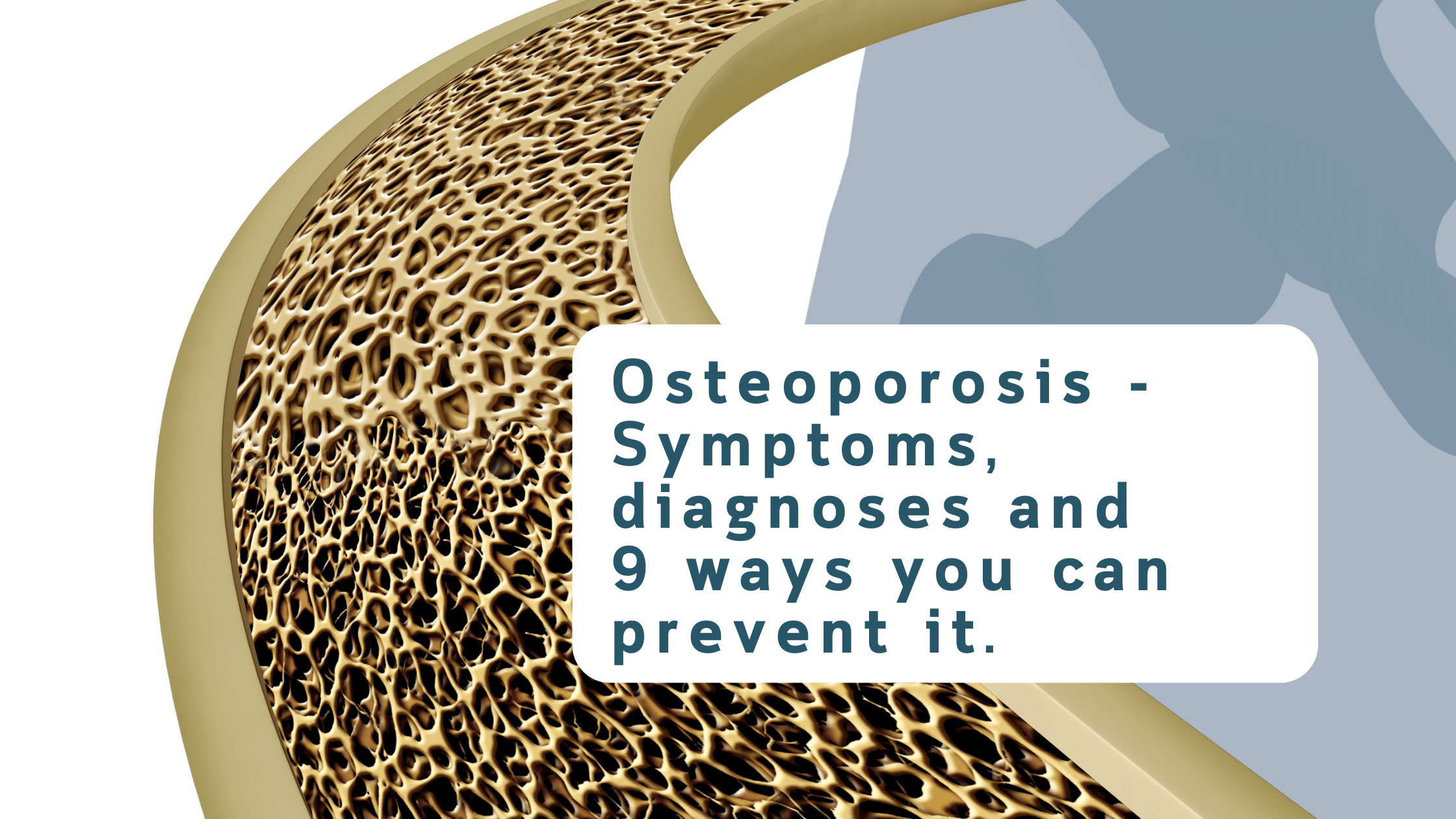 Osteoporosis - Symptoms, diagnoses and 9 ways you can prevent it.